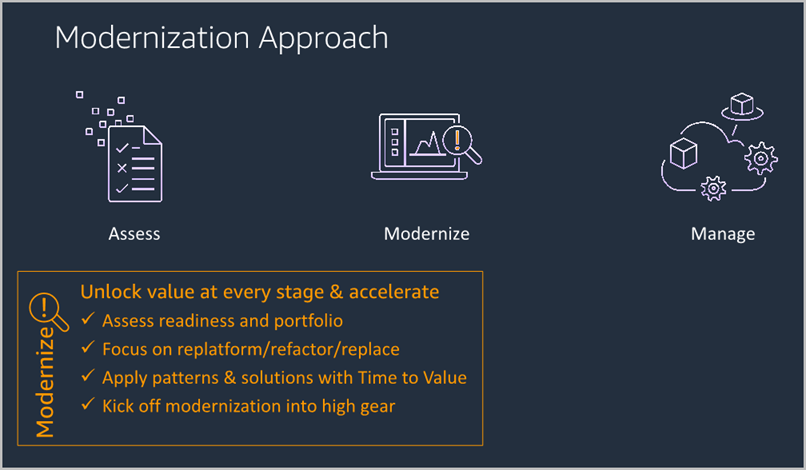 Modernization Approach

Assess

Modernize

Manage

Modernize

Unlock value at every stage & accelerate
✓ Assess readiness and portfolio
✓ Focus on replatform/refactor/replace
✓ Apply patterns & solutions with Time to Value
✓ Kick off modernization into high gear